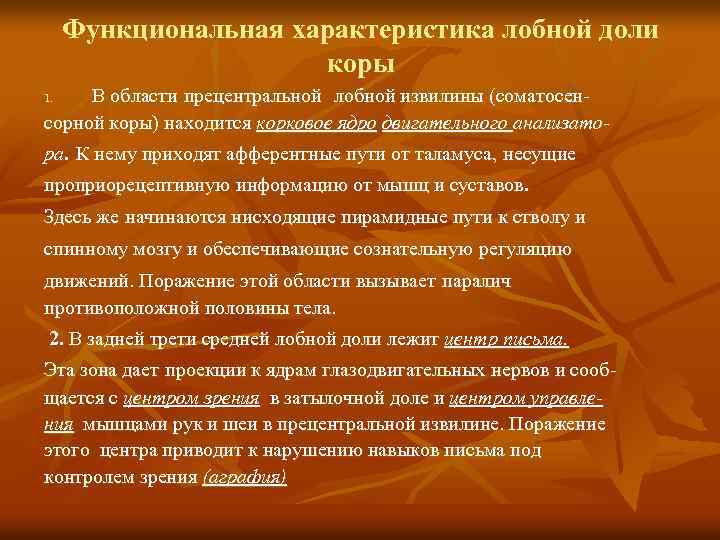 Функциональная характеристика лобной доли коры

1. В области прецентральной лобной извилины (соматосенсорной коры) находится корковое ядро двигательного анализатора. К нему приходят афферентные пути от таламуса, несущие проприорецептивную информацию от мышц и суставов. Здесь же начинаются нисходящие пирамидные пути к стволу и спинному мозгу и обеспечивающие сознательную регуляцию движений. Поражение этой области вызывает паралич противоположной половины тела.

2. В задней трети средней лобной доли лежит центр письма. Эта зона дает проекции к ядрам глазодвигательных нервов и сообщается с центром зрения в затылочной доле и центром управления мышцами рук и шеи в прецентральной извилине. Поражение этого центра приводит к нарушению навыков письма под контролем зрения (аграфия)